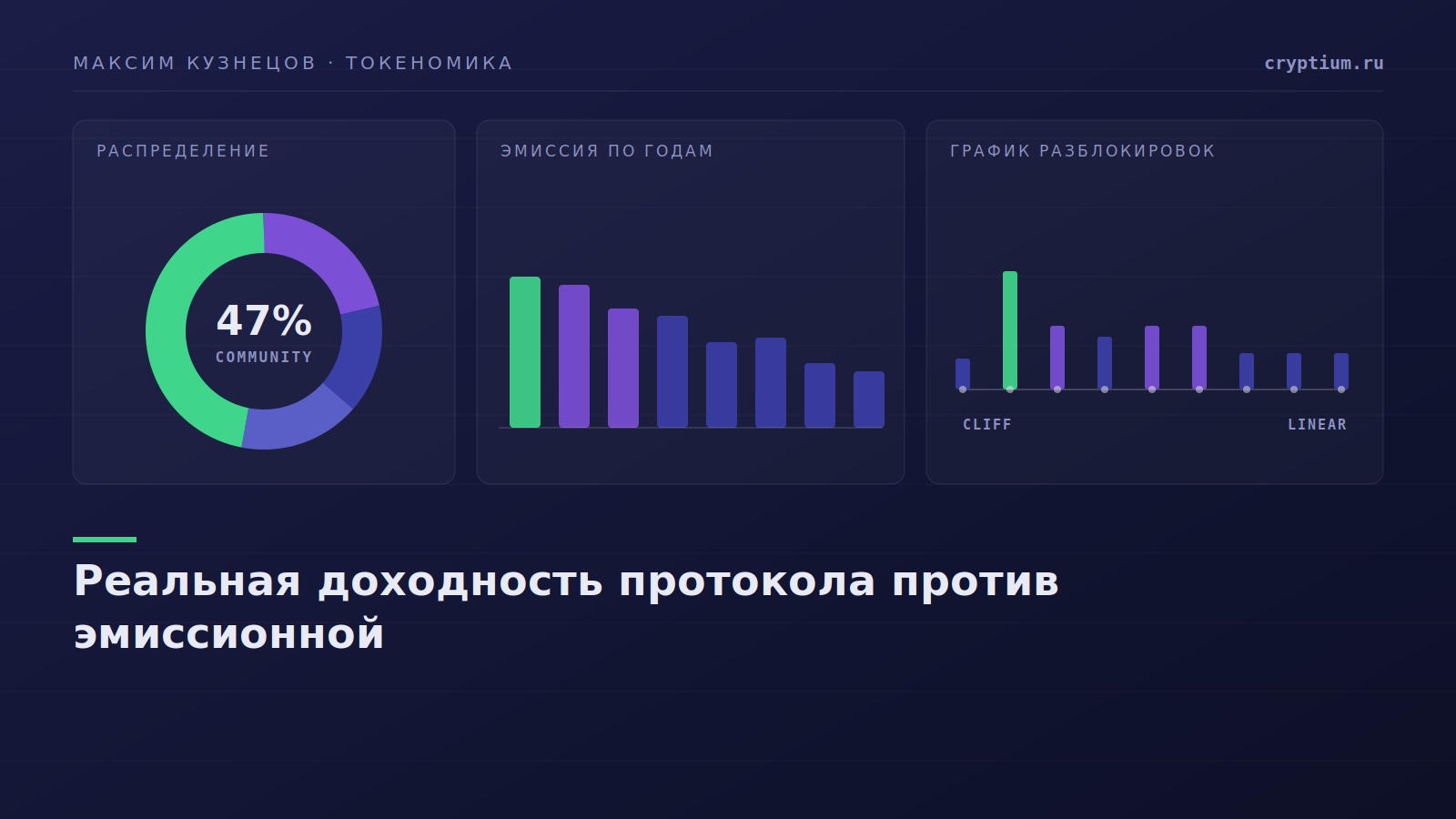 МАКСИМ КУЗНЕЦОВ · ТОКЕНОМИКА

cryptium.ru

РАСПРЕДЕЛЕНИЕ

47%
COMMUNITY

ЭМИССИЯ ПО ГОДАМ

ГРАФИК РАЗБЛОКИРОВОК

CLIFF

LINEAR

Реальная доходность протокола против эмиссионной